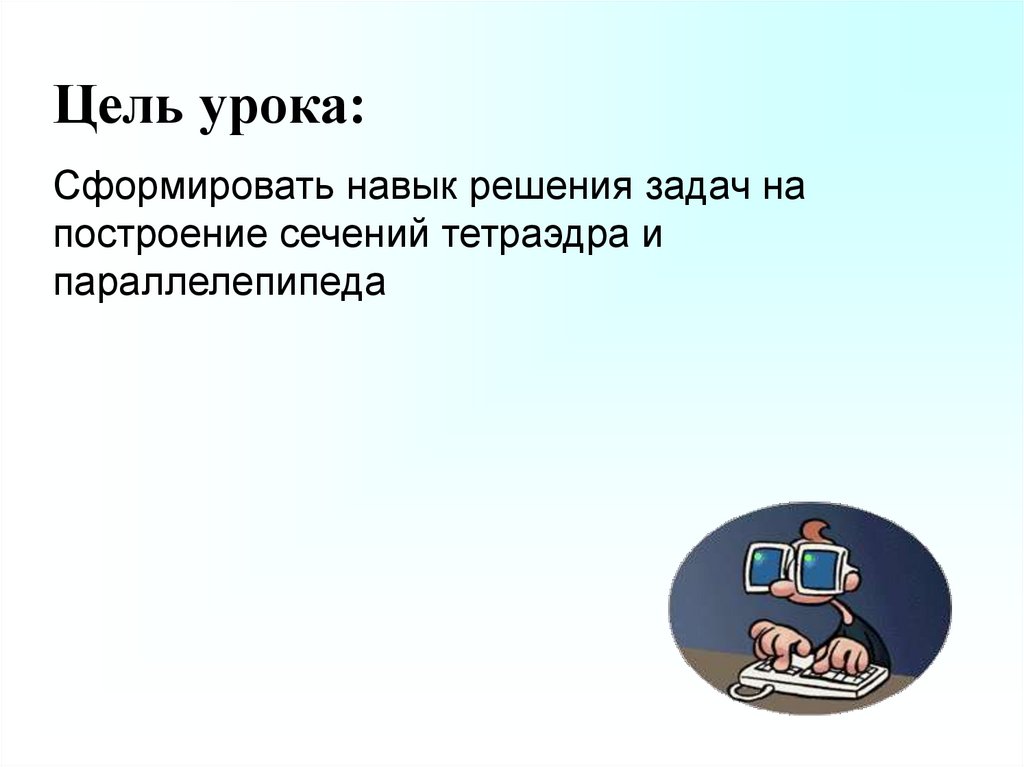 Цель урока:

Сформировать навык решения задач на построение сечений тетраэдра и параллелепипеда